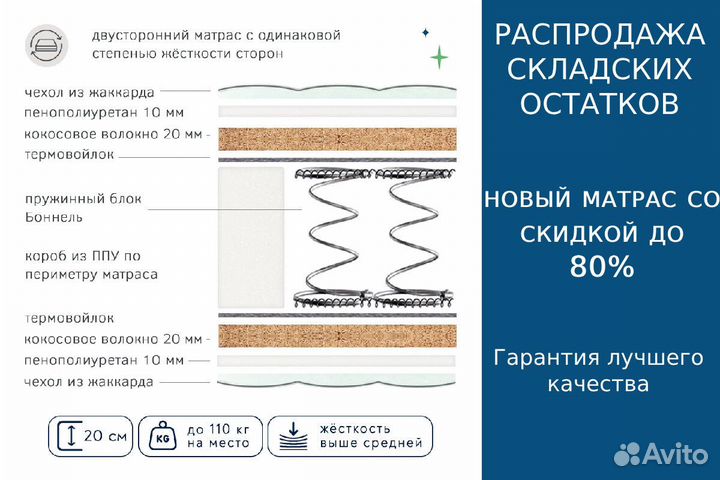 двусторонний матрас с одинаковой степенью жёсткости сторон

чехол из жаккарда
пенополиуретан 10 мм
кокосовое волокно 20 мм
термовойлок

пружинный блок Боннель

короб из ППУ по периметру матраса

термовойлок
кокосовое волокно 20 мм
пенополиуретан 10 мм
чехол из жаккарда

20 см

KG до 110 кг на место

жёсткость выше средней

РАСПРОДАЖА СКЛАДСКИХ ОСТАТКОВ

НОВЫЙ МАТРАС СО СКИДКОЙ ДО 80%

Гарантия лучшего качества

Avito